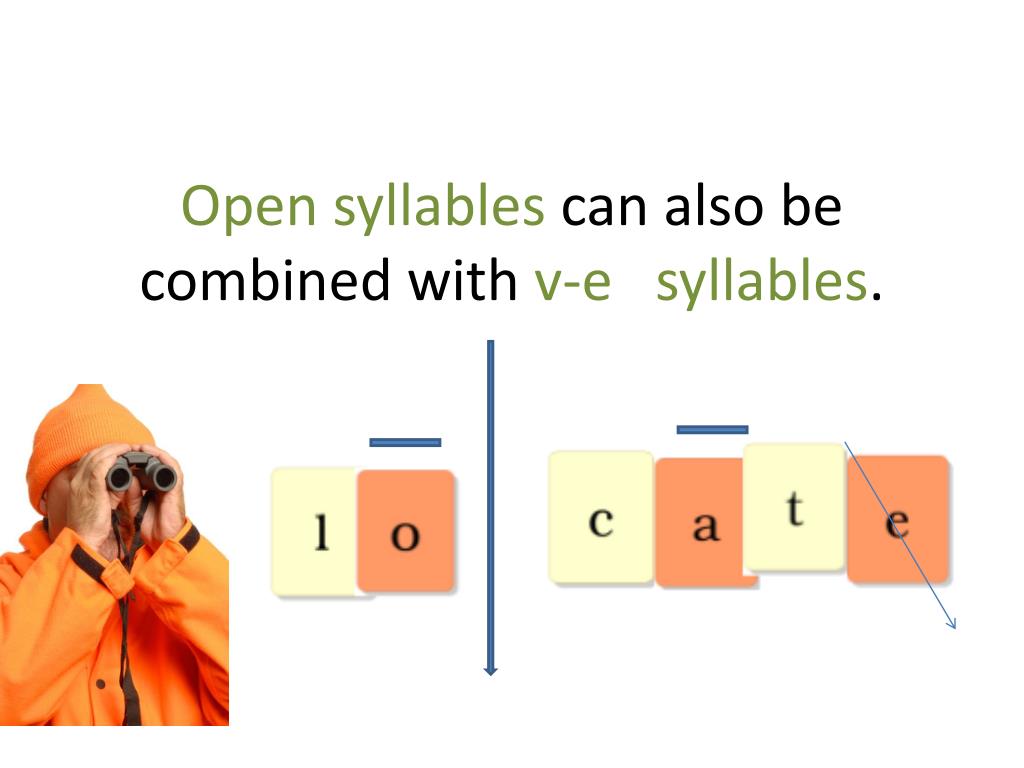 Open syllables can also be combined with v-e syllables.

l o

c a t e